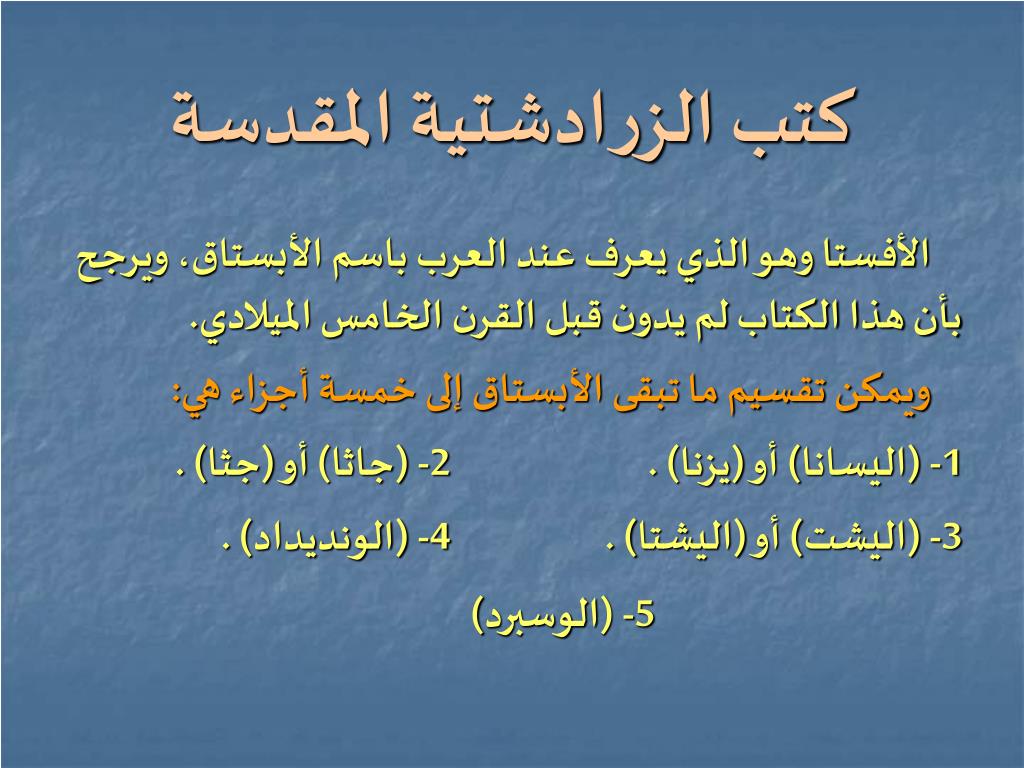 كتب الزرادشتية المقدسة

الأفستا وهو الذي يعرف عند العرب باسم الأبستاق، ويرجح بأن هذا الكتاب لم يدون قبل القرن الخامس الميلادي.

ويمكن تقسيم ما تبقى الأبستاق إلى خمسة أجزاء هي:

1- (اليسانا) أو (يزنا) . 2- (جاثا) أو (جثا) .

3- (اليشت) أو (اليشتا) . 4- (الونديداد) .

5- (الوسبرد)